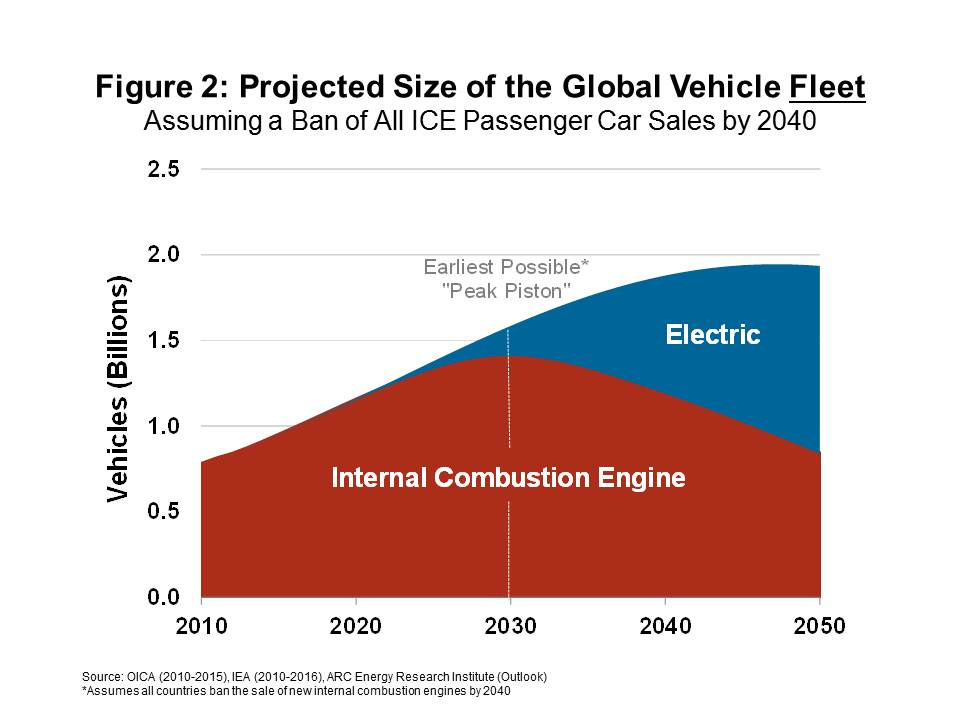 Figure 2: Projected Size of the Global Vehicle Fleet
Assuming a Ban of All ICE Passenger Car Sales by 2040

Vehicles (Billions)

2.5
2.0
1.5
1.0
0.5
0.0

Earliest Possible*
"Peak Piston"

Electric

Internal Combustion Engine

2010 2020 2030 2040 2050

Source: OICA (2010-2015), IEA (2010-2016), ARC Energy Research Institute (Outlook)
*Assumes all countries ban the sale of new internal combustion engines by 2040